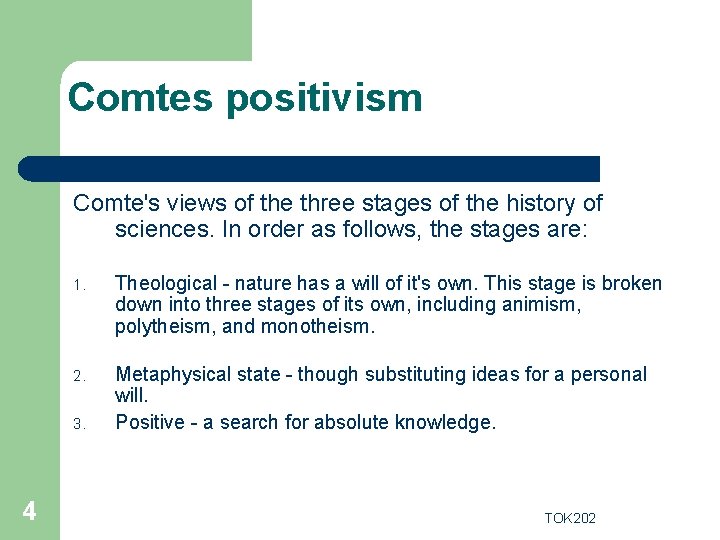 Comtes positivism

Comte's views of the three stages of the history of sciences. In order as follows, the stages are:

1. Theological - nature has a will of it's own. This stage is broken down into three stages of its own, including animism, polytheism, and monotheism.

2. Metaphysical state - though substituting ideas for a personal will.

3. Positive - a search for absolute knowledge.

4

TOK202